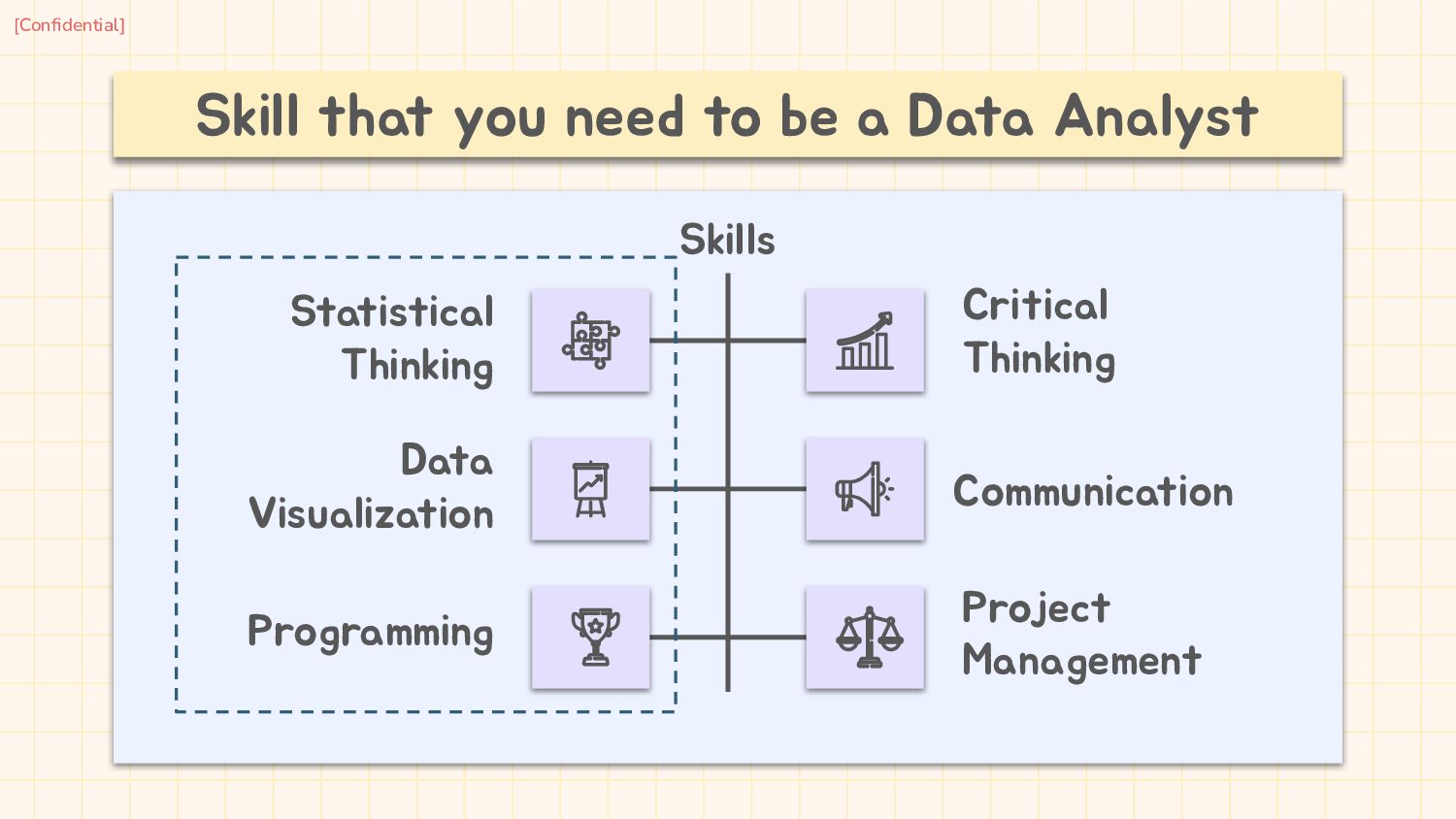 [Confidential]

Skill that you need to be a Data Analyst

Skills

Statistical Thinking

Data Visualization

Programming

Critical Thinking

Communication

Project Management